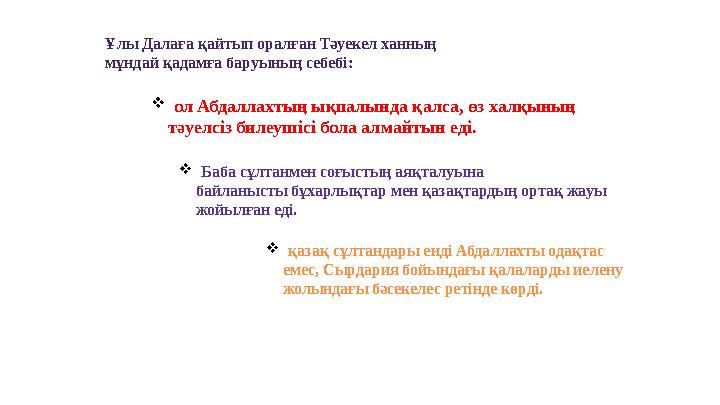 Ұлы Далаға қайтып оралған Тәуекел ханның мұндай қадамға баруының себебі:

❖ ол Абдаллахтың ықпалында қалса, өз халқының тәуелсіз билеушісі бола алмайтын еді.

❖ Баба сұлтанмен соғыстың аяқталуына байланысты бұхарлықтар мен қазақтардың ортақ жауы жойылған еді.

❖ қазақ сұлтандары енді Абдаллахты одақтас емес, Сырдария бойындағы қалаларды иелену жолындағы бәсекелес ретінде көрді.